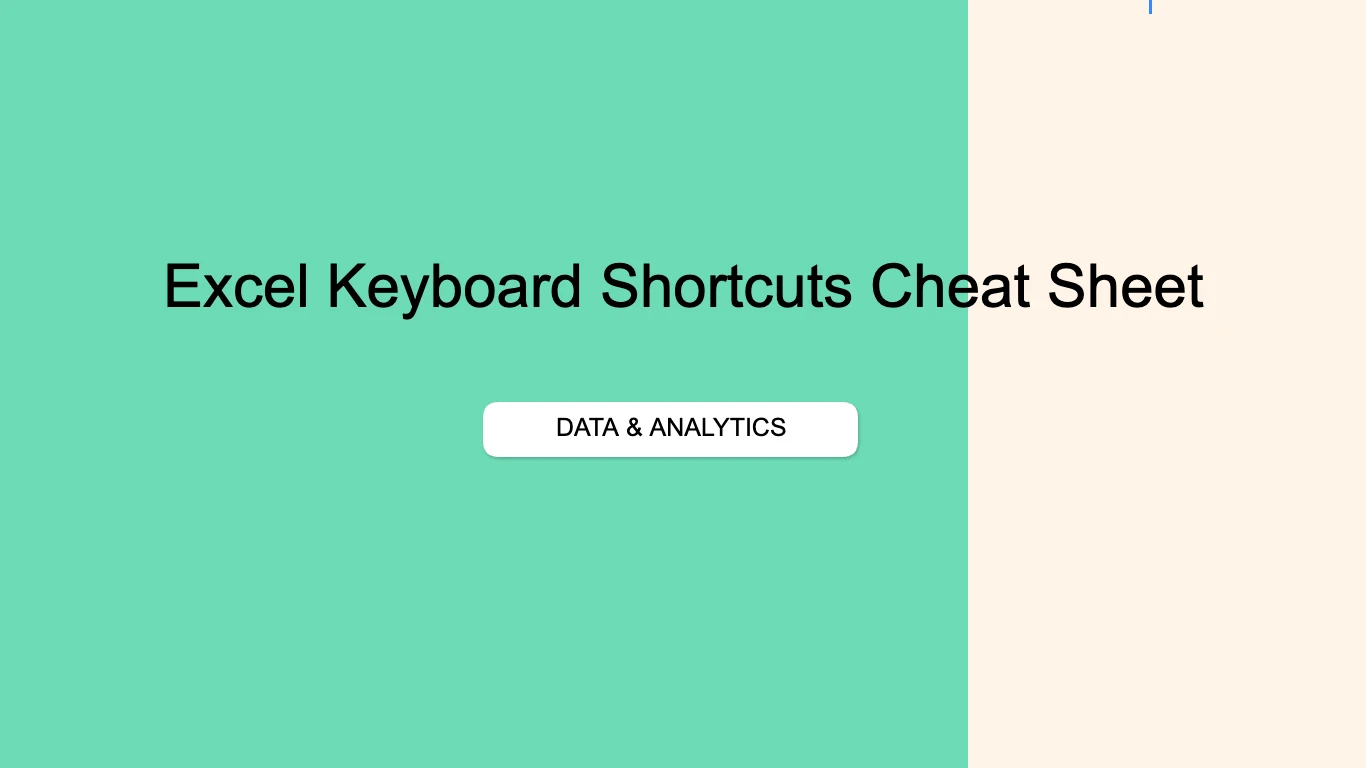 Excel Keyboard Shortcuts Cheat Sheet

DATA & ANALYTICS